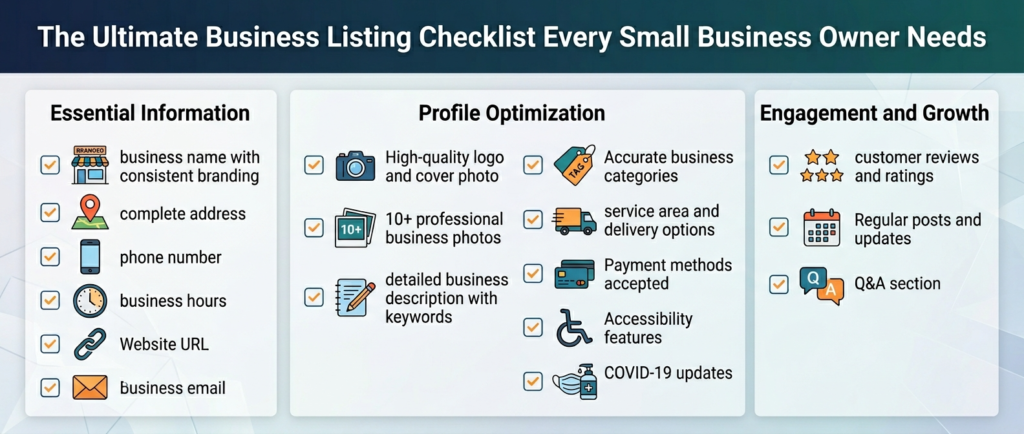 The Ultimate Business Listing Checklist Every Small Business Owner Needs

Essential Information

BRANDED

business name with consistent branding

complete address

phone number

business hours

Website URL

business email

Profile Optimization

High-quality logo and cover photo

10+

10+ professional business photos

detailed business description with keywords

TAG

Accurate business categories

service area and delivery options

Payment methods accepted

Accessibility features

COVID-19 updates

Engagement and Growth

customer reviews and ratings

Regular posts and updates

Q A

Q&A section